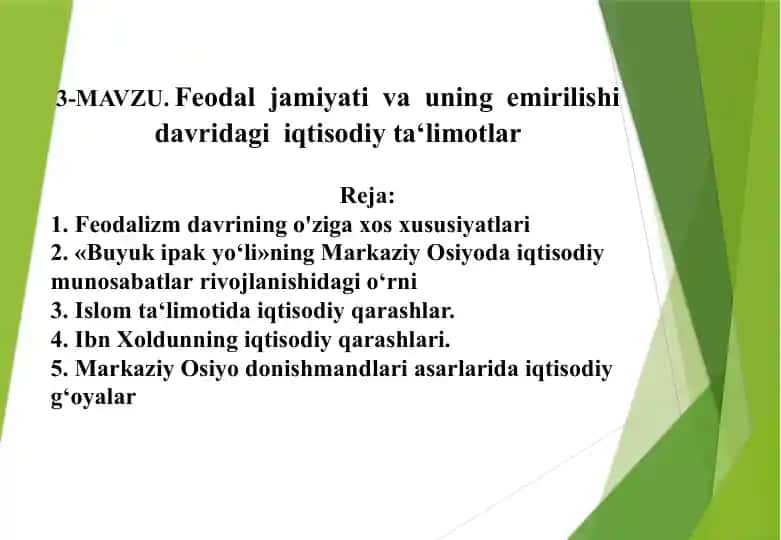 3-MAVZU. Feodal jamiyati va uning emirilishi davridagi iqtisodiy ta‘limotlar

Reja:
1. Feodalizm davrining o'ziga xos xususiyatlari
2. «Buyuk ipak yo‘li»ning Markaziy Osiyoda iqtisodiy munosabatlar rivojlanishidagi o‘rni
3. Islom ta‘limotida iqtisodiy qarashlar.
4. Ibn Xoldunning iqtisodiy qarashlari.
5. Markaziy Osiyo donishmandlari asarlarida iqtisodiy g‘oyalar